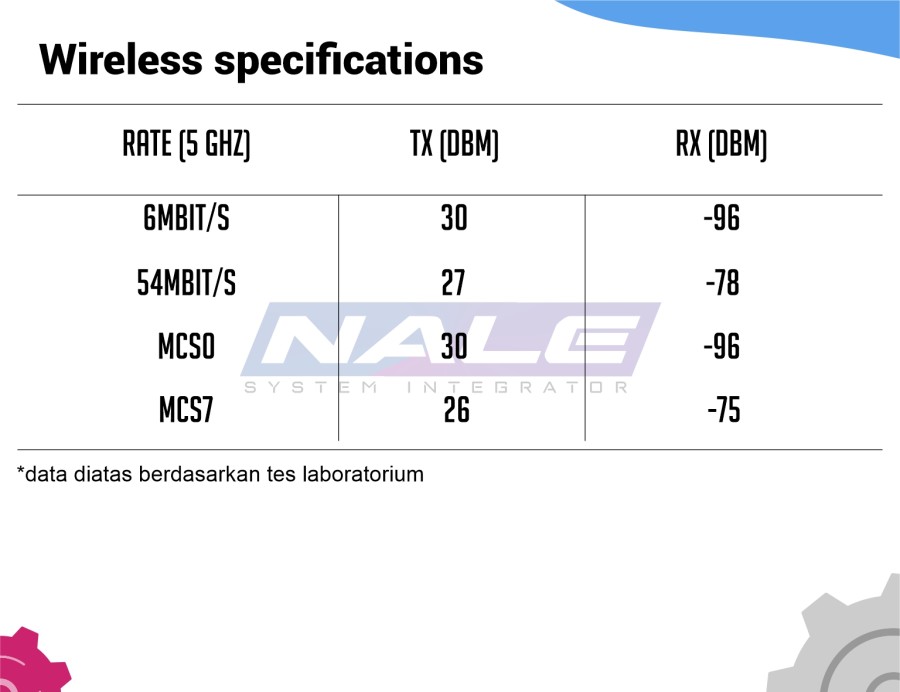 Wireless specifications

| RATE (5 GHZ) | TX (DBM) | RX (DBM) |
|---|---|---|
| 6MBIT/S | 30 | -96 |
| 54MBIT/S | 27 | -78 |
| MCS0 | 30 | -96 |
| MCS7 | 26 | -75 |

NALE
SYSTEM INTEGRATOR

*data diatas berdasarkan tes laboratorium